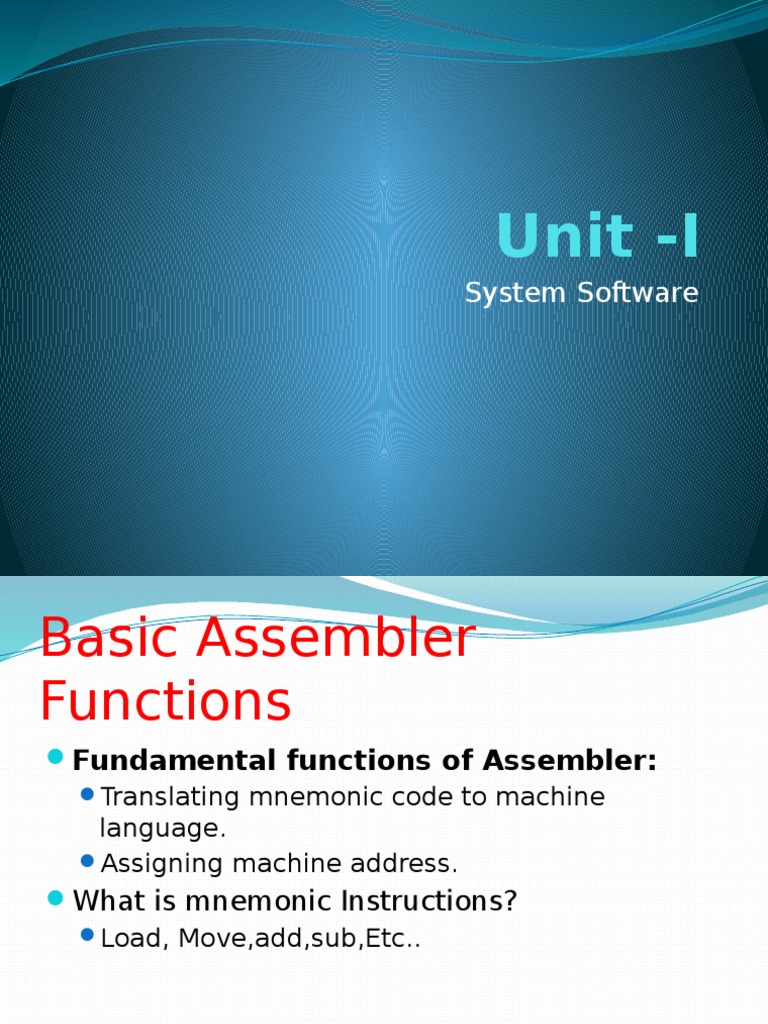 Unit -I
System Software

Basic Assembler Functions

Fundamental functions of Assembler:
Translating mnemonic code to machine language.
Assigning machine address.
What is mnemonic Instructions?
Load, Move,add,sub,Etc..